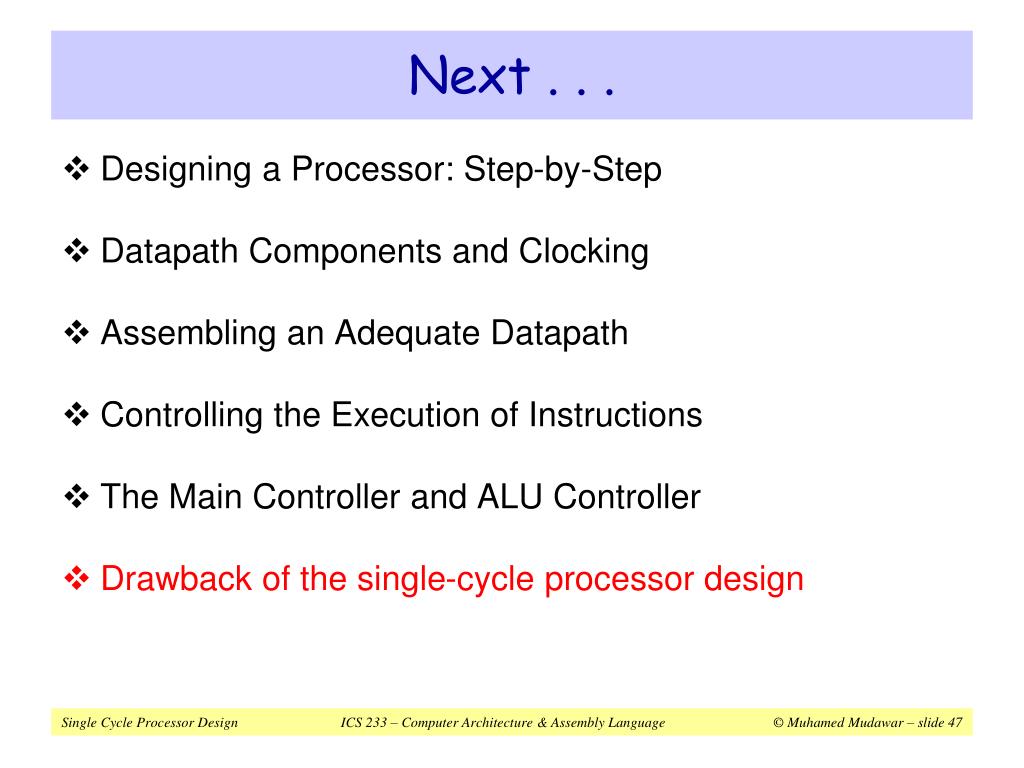 Next . . .

❖ Designing a Processor: Step-by-Step

❖ Datapath Components and Clocking

❖ Assembling an Adequate Datapath

❖ Controlling the Execution of Instructions

❖ The Main Controller and ALU Controller

❖ Drawback of the single-cycle processor design

Single Cycle Processor Design ICS 233 – Computer Architecture & Assembly Language © Muhamed Mudawar – slide 47